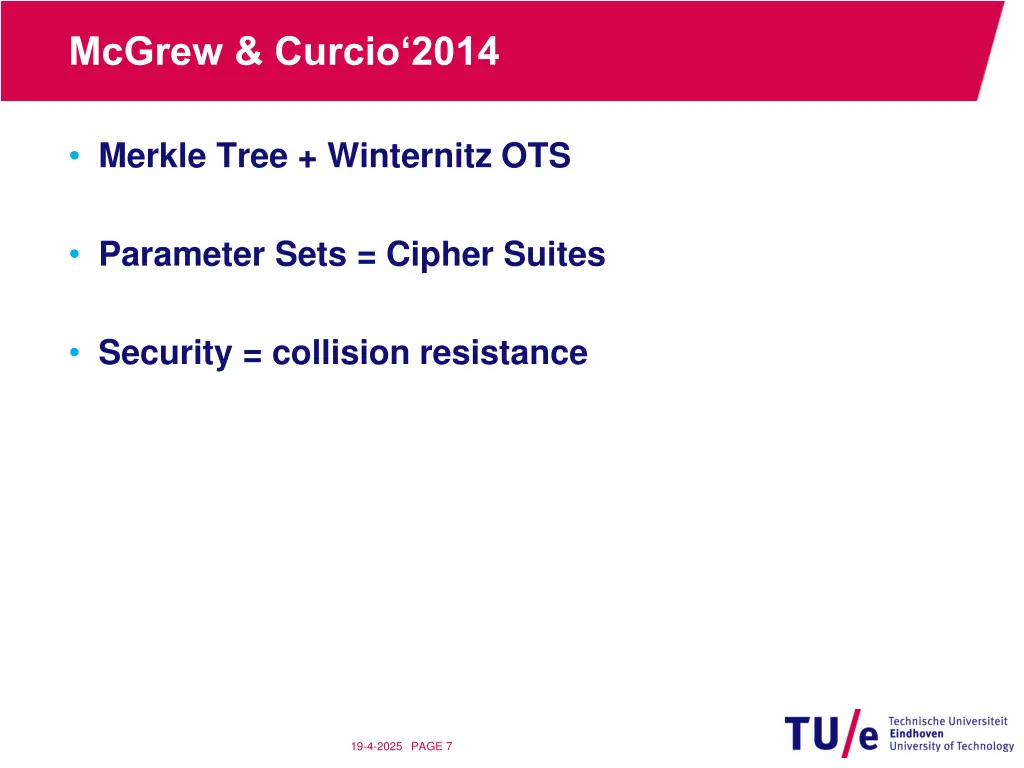 McGrew & Curcio‘2014

• Merkle Tree + Winternitz OTS

• Parameter Sets = Cipher Suites

• Security = collision resistance

19-4-2025 PAGE 7

TU/e Technische Universiteit Eindhoven University of Technology